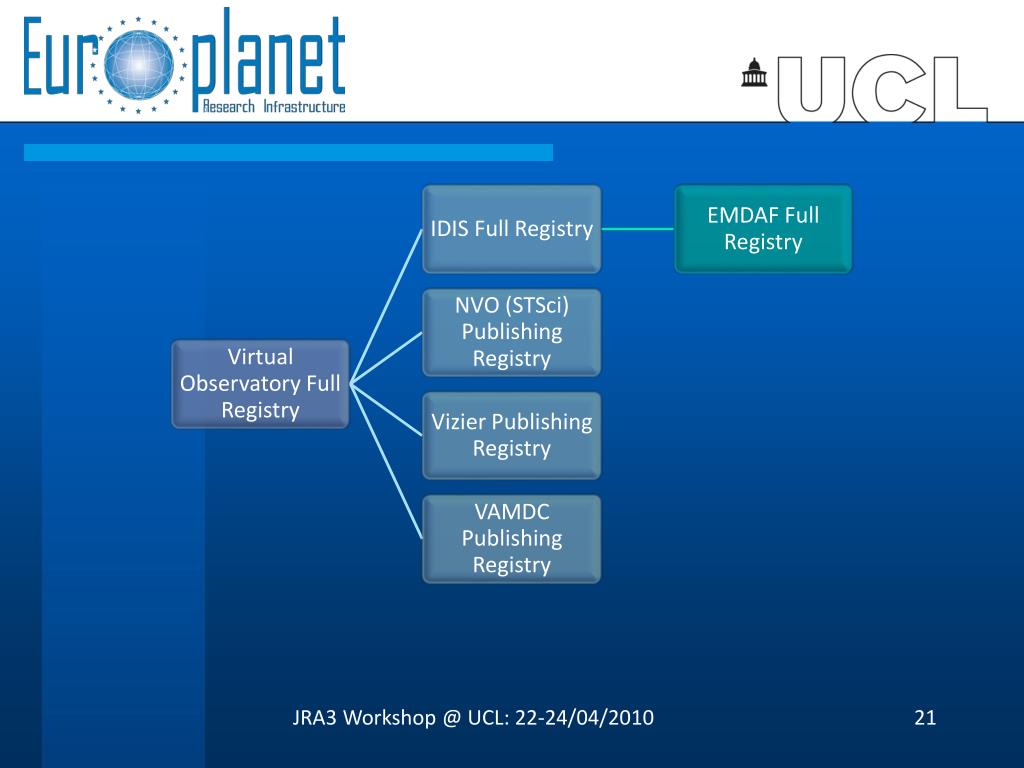 Europlanet
Research Infrastructure

UCL

Virtual Observatory Full Registry

IDIS Full Registry

EMDAF Full Registry

NVO (STSci) Publishing Registry

Vizier Publishing Registry

VAMDC Publishing Registry

JRA3 Workshop @ UCL: 22-24/04/2010

21